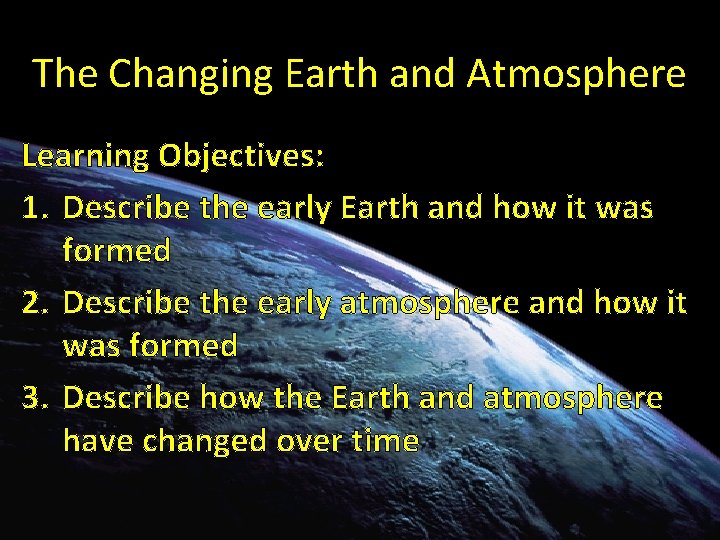 The Changing Earth and Atmosphere

Learning Objectives:

1. Describe the early Earth and how it was formed
2. Describe the early atmosphere and how it was formed
3. Describe how the Earth and atmosphere have changed over time